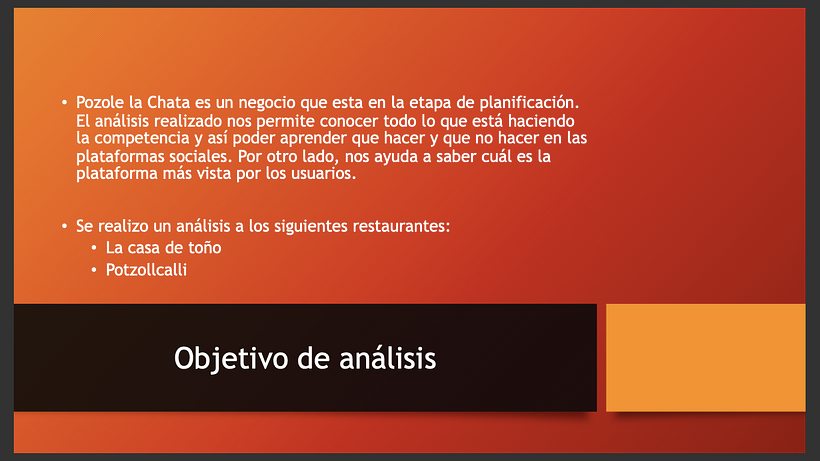 • Pozole la Chata es un negocio que esta en la etapa de planificación. El análisis realizado nos permite conocer todo lo que está haciendo la competencia y así poder aprender que hacer y que no hacer en las plataformas sociales. Por otro lado, nos ayuda a saber cuál es la plataforma más vista por los usuarios.

• Se realizo un análisis a los siguientes restaurantes:
  • La casa de toño
  • Potzollcalli

Objetivo de análisis